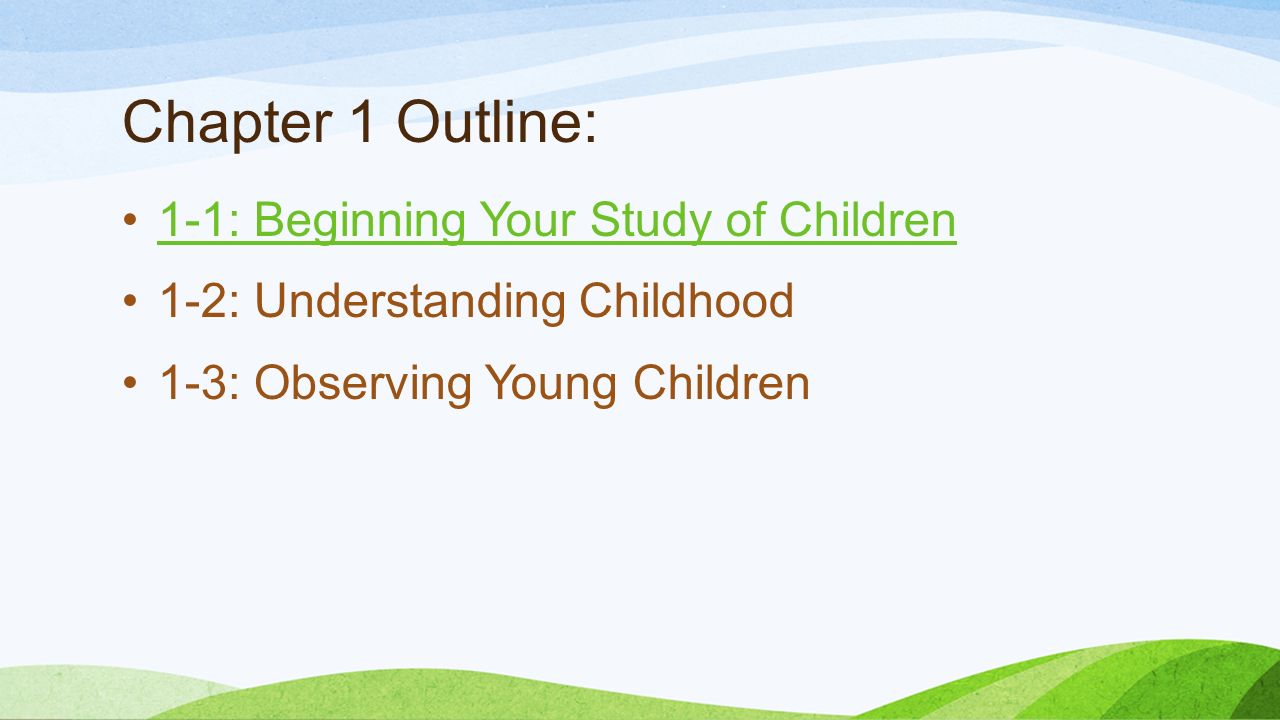 Chapter 1 Outline:

• 1-1: Beginning Your Study of Children
• 1-2: Understanding Childhood
• 1-3: Observing Young Children